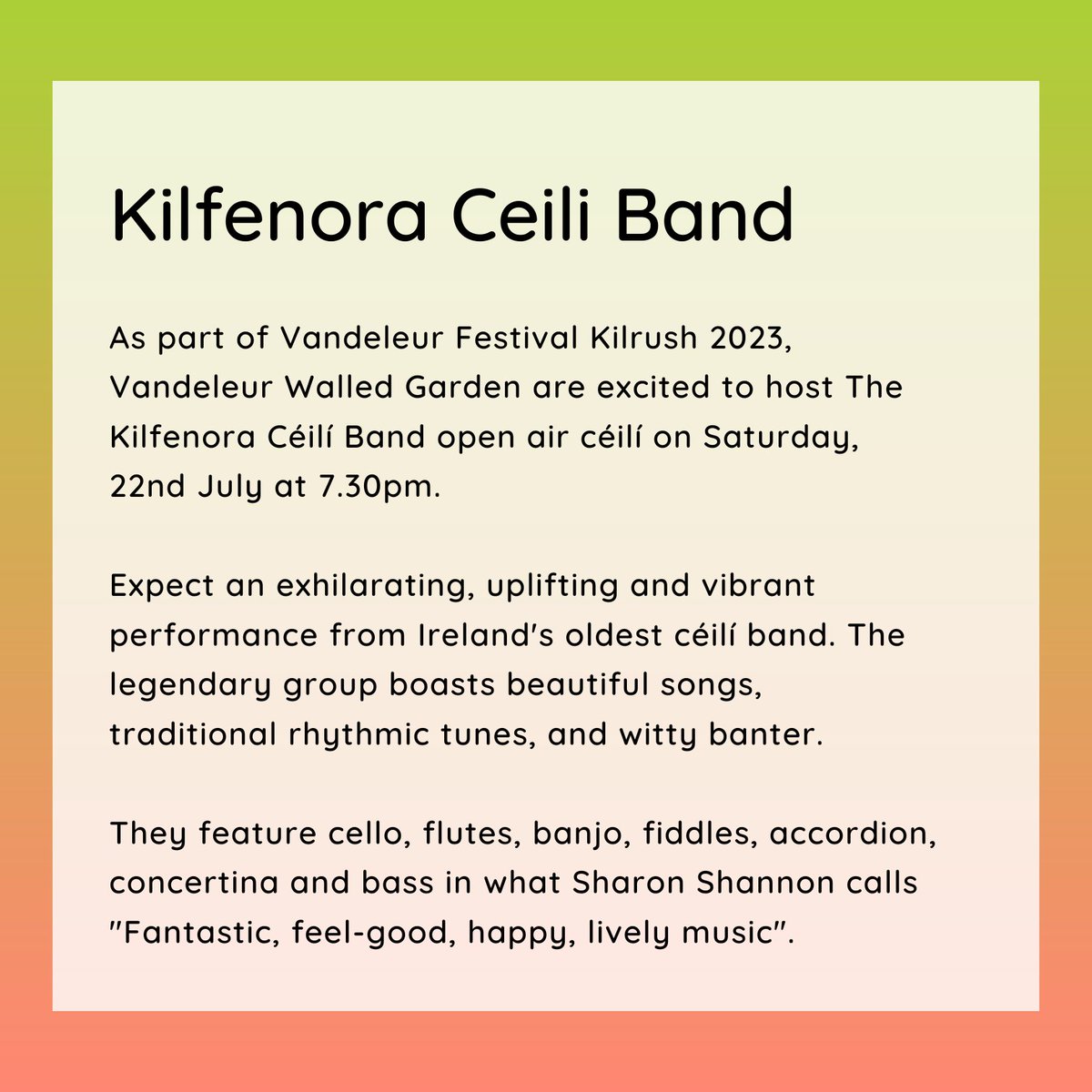 Kilfenora Ceili Band

As part of Vandeleur Festival Kilrush 2023, Vandeleur Walled Garden are excited to host The Kilfenora Céilí Band open air céilí on Saturday, 22nd July at 7.30pm.

Expect an exhilarating, uplifting and vibrant performance from Ireland's oldest céilí band. The legendary group boasts beautiful songs, traditional rhythmic tunes, and witty banter.

They feature cello, flutes, banjo, fiddles, accordion, concertina and bass in what Sharon Shannon calls "Fantastic, feel-good, happy, lively music".